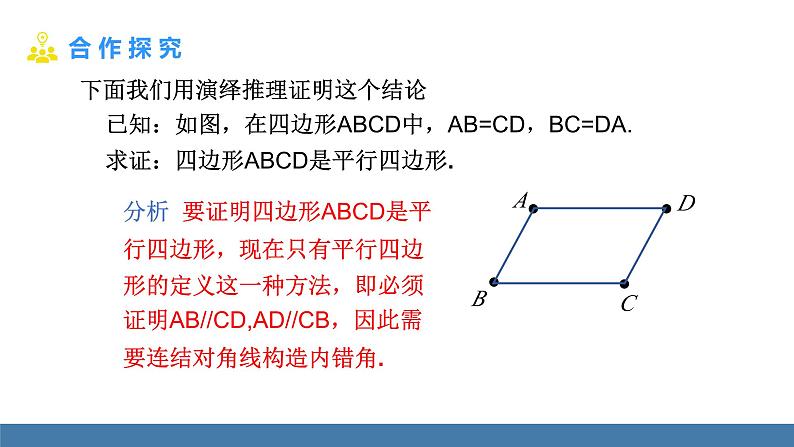 合作探究

下面我们用演绎推理证明这个结论

已知：如图，在四边形ABCD中，AB=CD，BC=DA.

求证：四边形ABCD是平行四边形.

分析 要证明四边形ABCD是平行四边形，现在只有平行四边形的定义这一种方法，即必须证明AB//CD,AD//CB，因此需要连结对角线构造内错角.

A D B C